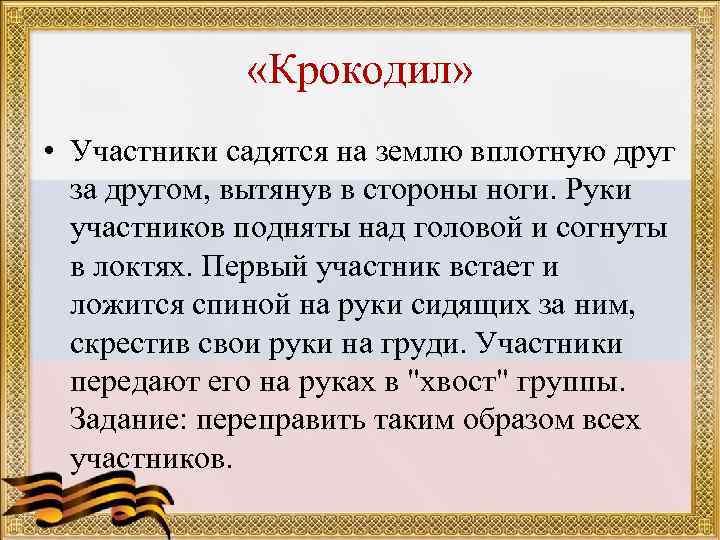 «Крокодил»

• Участники садятся на землю вплотную друг за другом, вытянув в стороны ноги. Руки участников подняты над головой и согнуты в локтях. Первый участник встает и ложится спиной на руки сидящих за ним, скрестив свои руки на груди. Участники передают его на руках в "хвост" группы. Задание: переправить таким образом всех участников.